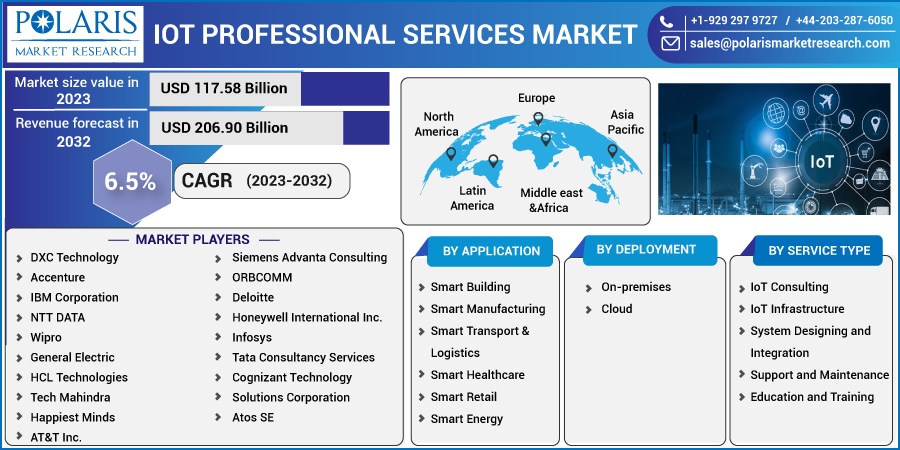 POLARIS
MARKET RESEARCH

IOT PROFESSIONAL SERVICES MARKET

+1-929 297 9727 / +44-203-287-6050
sales@polarismarketresearch.com

Market size value in 2023
USD 117.58 Billion

Revenue forecast in 2032
USD 206.90 Billion

6.5%
CAGR (2023-2032)

North America
Europe
Asia Pacific
Latin America
Middle east &Africa

IoT

MARKET PLAYERS

DXC Technology
Accenture
IBM Corporation
NTT DATA
Wipro
General Electric
HCL Technologies
Tech Mahindra
Happiest Minds
AT&T Inc.

Siemens Advanta Consulting
ORBCOMM
Deloitte
Honeywell International Inc.
Infosys
Tata Consultancy Services
Cognizant Technology
Solutions Corporation
Atos SE

BY APPLICATION
Smart Building
Smart Manufacturing
Smart Transport & Logistics
Smart Healthcare
Smart Retail
Smart Energy

BY DEPLOYMENT
On-premises
Cloud

BY SERVICE TYPE
IoT Consulting
IoT Infrastructure
System Designing and Integration
Support and Maintenance
Education and Training